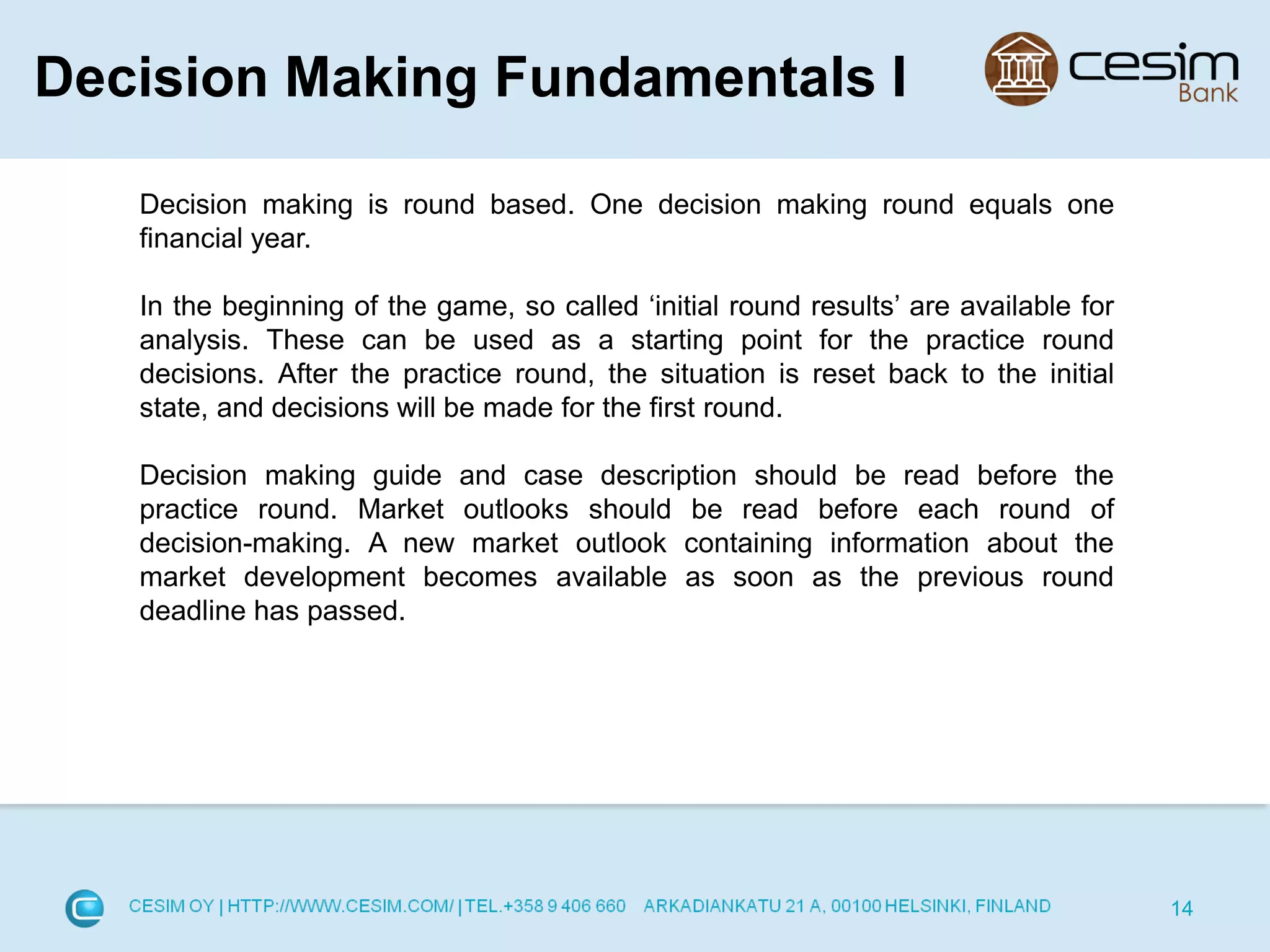 Decision Making Fundamentals I

cesim Bank

Decision making is round based. One decision making round equals one financial year.

In the beginning of the game, so called ‘initial round results’ are available for analysis. These can be used as a starting point for the practice round decisions. After the practice round, the situation is reset back to the initial state, and decisions will be made for the first round.

Decision making guide and case description should be read before the practice round. Market outlooks should be read before each round of decision-making. A new market outlook containing information about the market development becomes available as soon as the previous round deadline has passed.

CESIM OY | HTTP://WWW.CESIM.COM/ | TEL.+358 9 406 660 ARKADIANKATU 21 A, 00100 HELSINKI, FINLAND

14